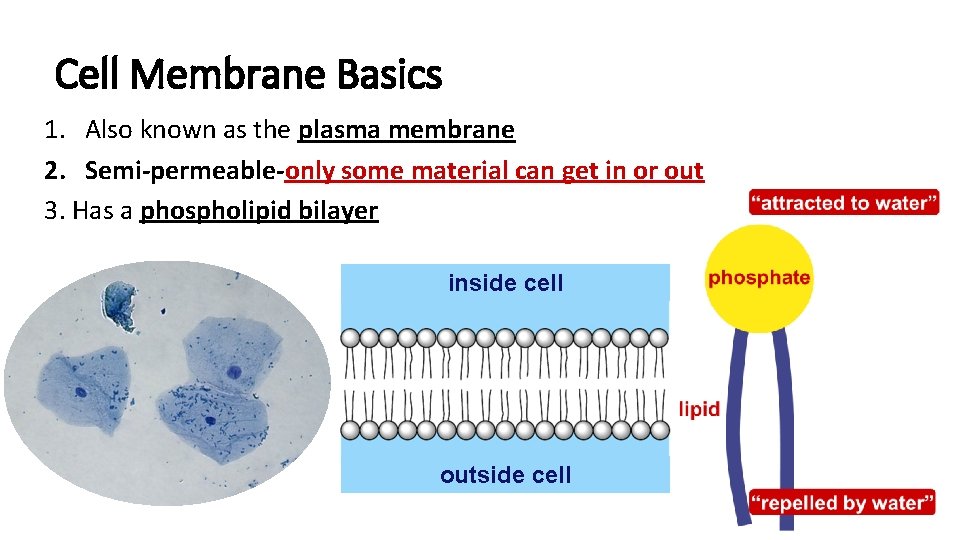 Cell Membrane Basics

1. Also known as the plasma membrane
2. Semi-permeable-only some material can get in or out
3. Has a phospholipid bilayer

inside cell

outside cell

"attracted to water"

phosphate

lipid

"repelled by water"